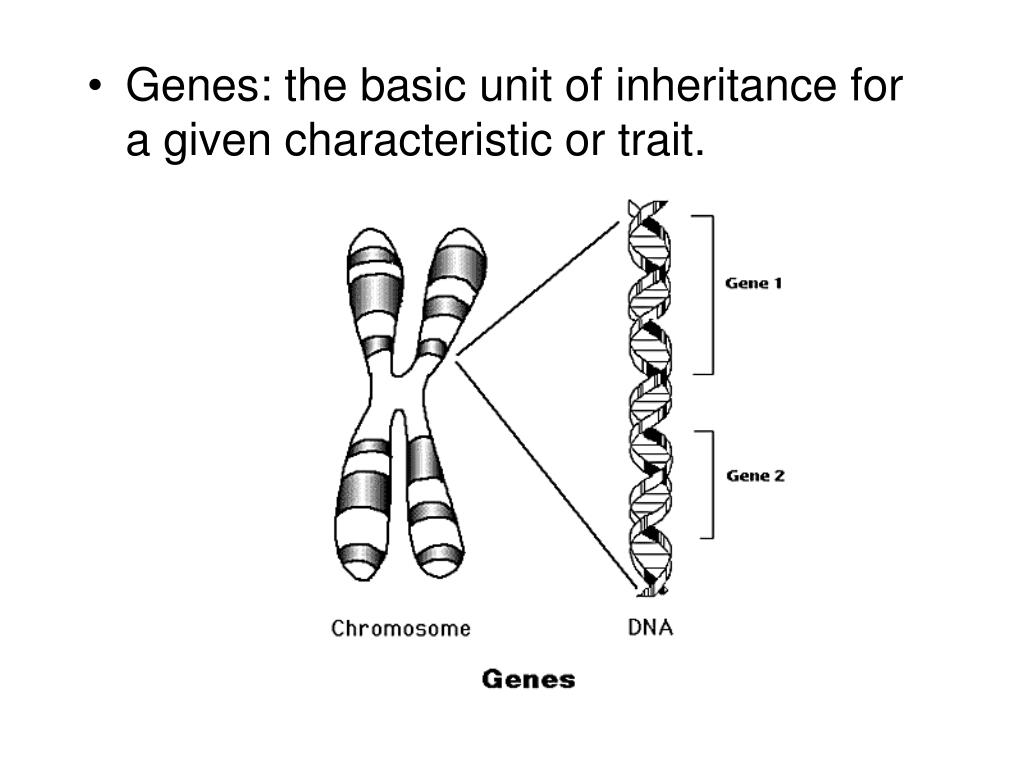 • Genes: the basic unit of inheritance for a given characteristic or trait.

Gene 1

Gene 2

Chromosome

DNA

Genes